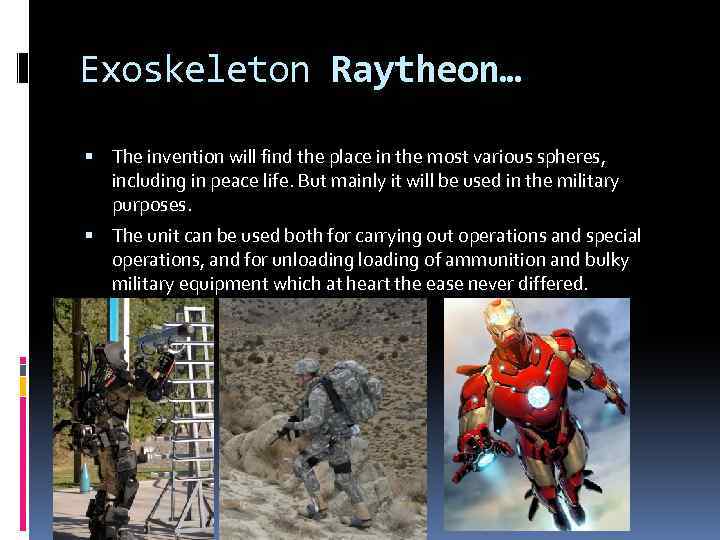 Exoskeleton Raytheon…

▪ The invention will find the place in the most various spheres, including in peace life. But mainly it will be used in the military purposes.

▪ The unit can be used both for carrying out operations and special operations, and for unloading loading of ammunition and bulky military equipment which at heart the ease never differed.